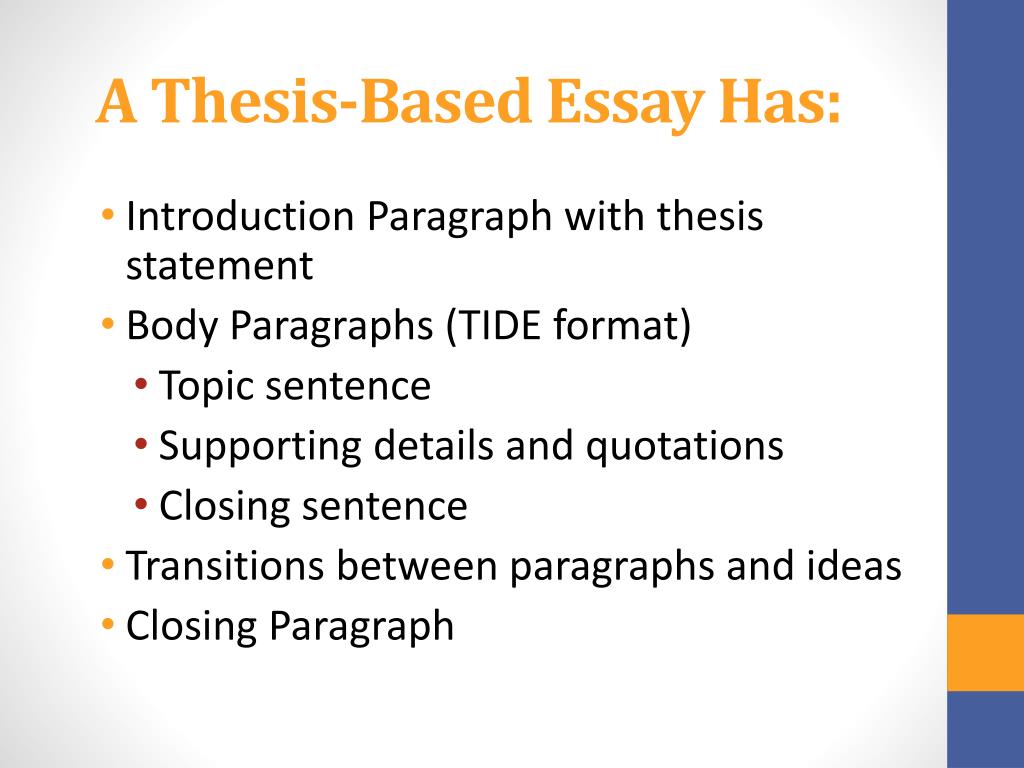 A Thesis-Based Essay Has:

• Introduction Paragraph with thesis statement
• Body Paragraphs (TIDE format)
  • Topic sentence
  • Supporting details and quotations
  • Closing sentence
• Transitions between paragraphs and ideas
• Closing Paragraph